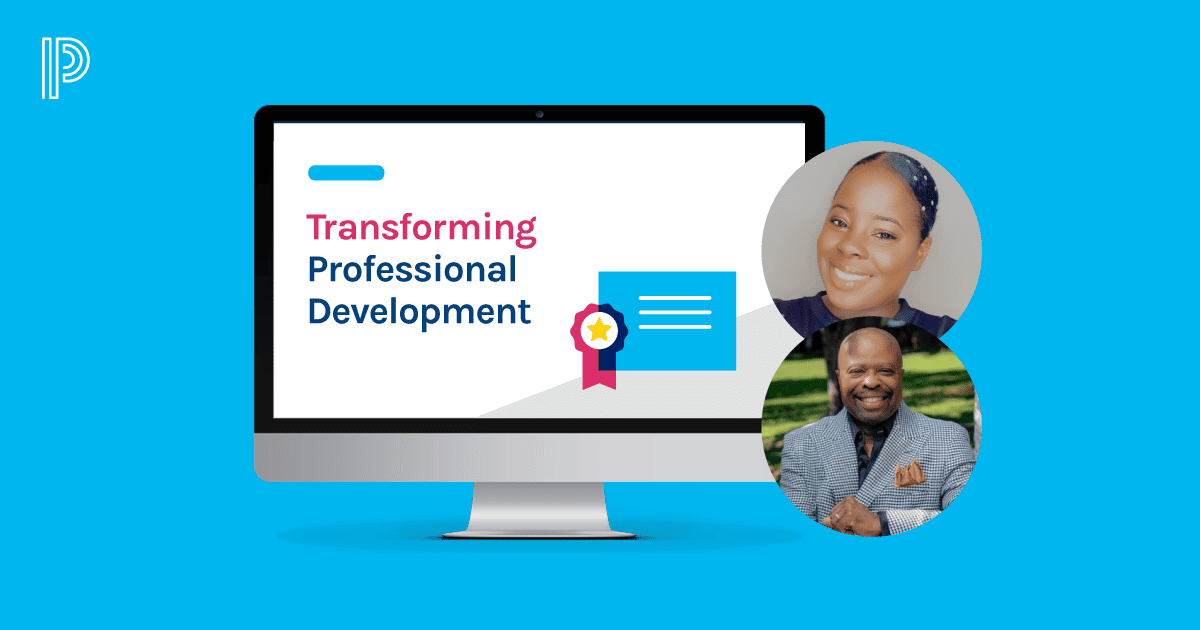 Transforming Professional Development